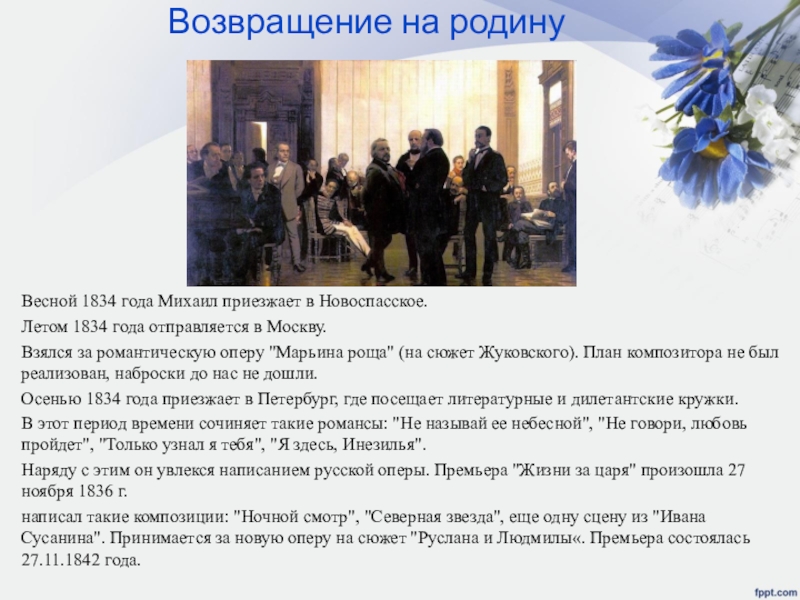 Возвращение на родину

Весной 1834 года Михаил приезжает в Новоспасское.

Летом 1834 года отправляется в Москву.

Взялся за романтическую оперу "Марьина роща" (на сюжет Жуковского). План композитора не был реализован, наброски до нас не дошли.

Осенью 1834 года приезжает в Петербург, где посещает литературные и дилетантские кружки.

В этот период времени сочиняет такие романсы: "Не называй ее небесной", "Не говори, любовь пройдет", "Только узнал я тебя", "Я здесь, Инезилья".

Наряду с этим он увлекся написанием русской оперы. Премьера "Жизни за царя" произошла 27 ноября 1836 г.

написал такие композиции: "Ночной смотр", "Северная звезда", еще одну сцену из "Ивана Сусанина". Принимается за новую оперу на сюжет "Руслана и Людмилы«. Премьера состоялась 27.11.1842 года.

fppt.com